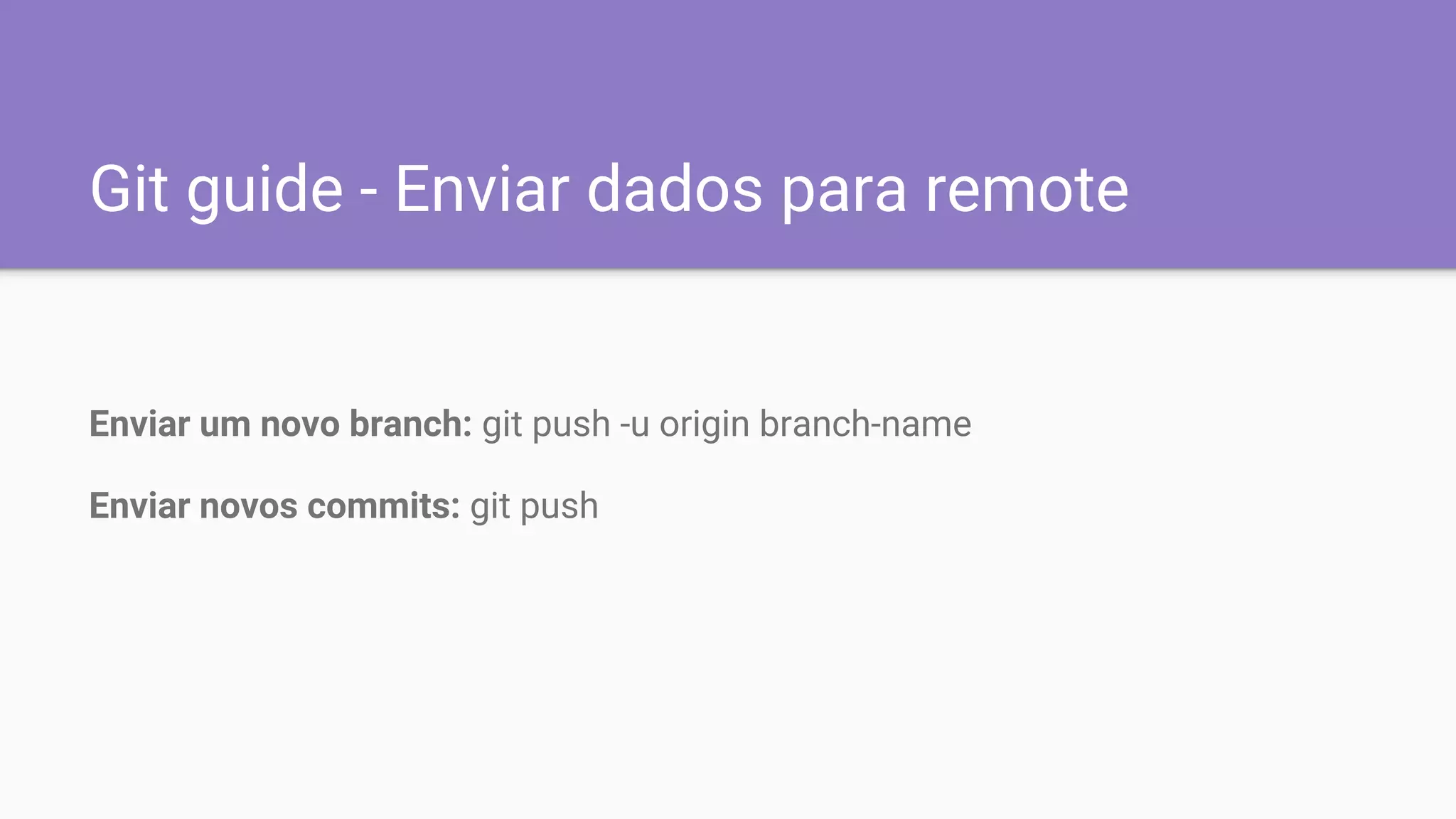 Git guide - Enviar dados para remote

Enviar um novo branch: git push -u origin branch-name

Enviar novos commits: git push